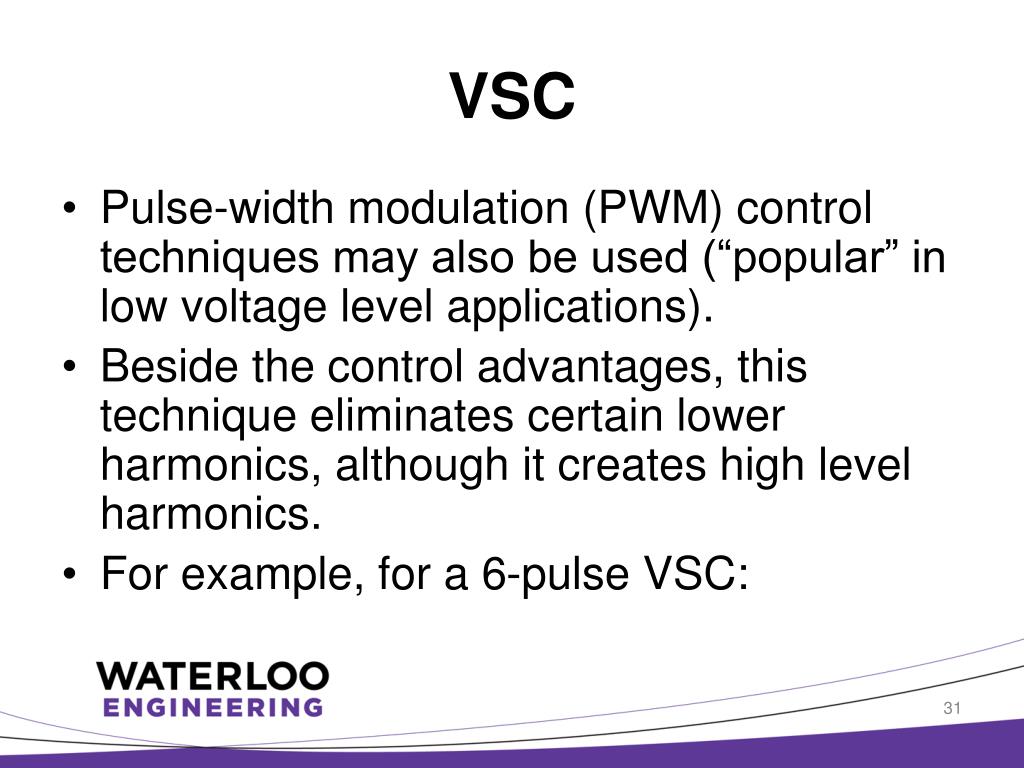 VSC

• Pulse-width modulation (PWM) control techniques may also be used (“popular” in low voltage level applications).
• Beside the control advantages, this technique eliminates certain lower harmonics, although it creates high level harmonics.
• For example, for a 6-pulse VSC:

WATERLOO
ENGINEERING

31